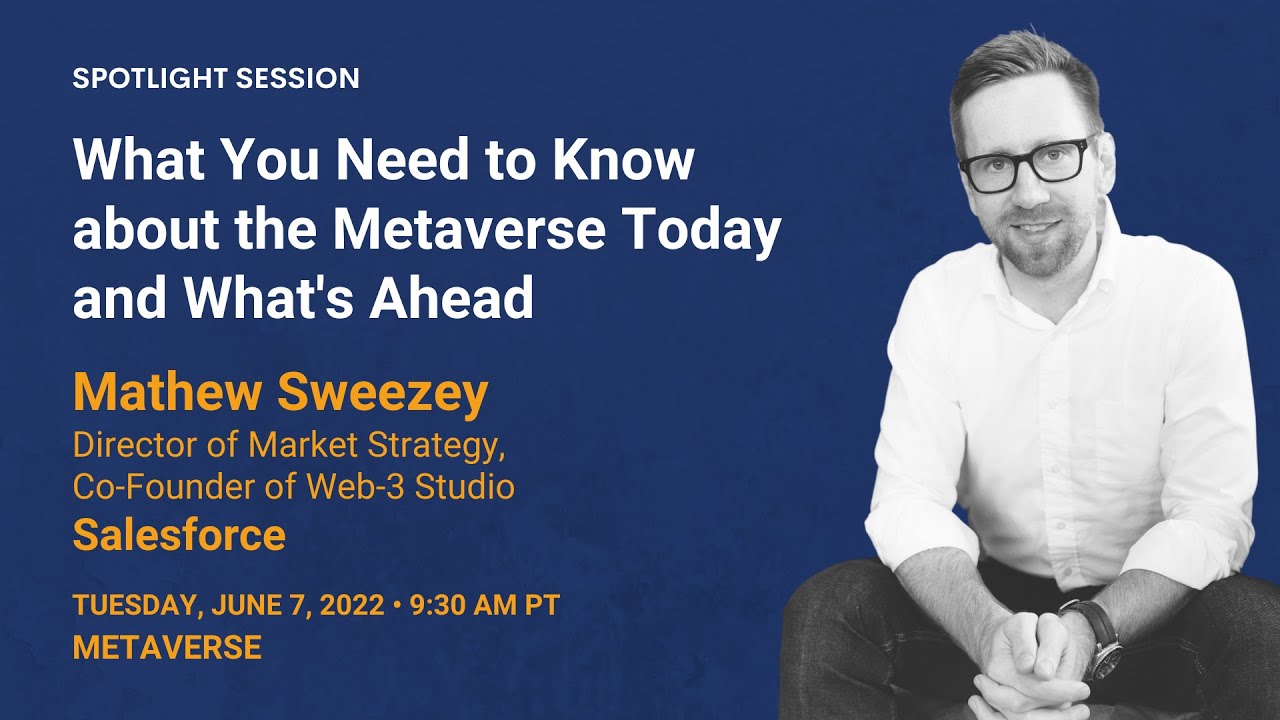 SPOTLIGHT SESSION

What You Need to Know about the Metaverse Today and What's Ahead

Mathew Sweezey
Director of Market Strategy, Co-Founder of Web-3 Studio
Salesforce

TUESDAY, JUNE 7, 2022 • 9:30 AM PT
METAVERSE